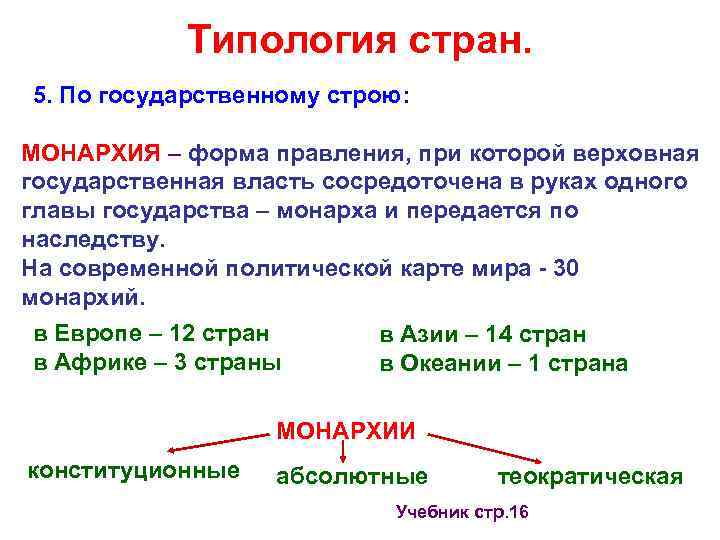 Типология стран.

5. По государственному строю:

МОНАРХИЯ – форма правления, при которой верховная государственная власть сосредоточена в руках одного главы государства – монарха и передается по наследству.
На современной политической карте мира - 30 монархий.

в Европе – 12 стран
в Африке – 3 страны

в Азии – 14 стран
в Океании – 1 страна

МОНАРХИИ

конституционные

абсолютные

теократическая

Учебник стр.16